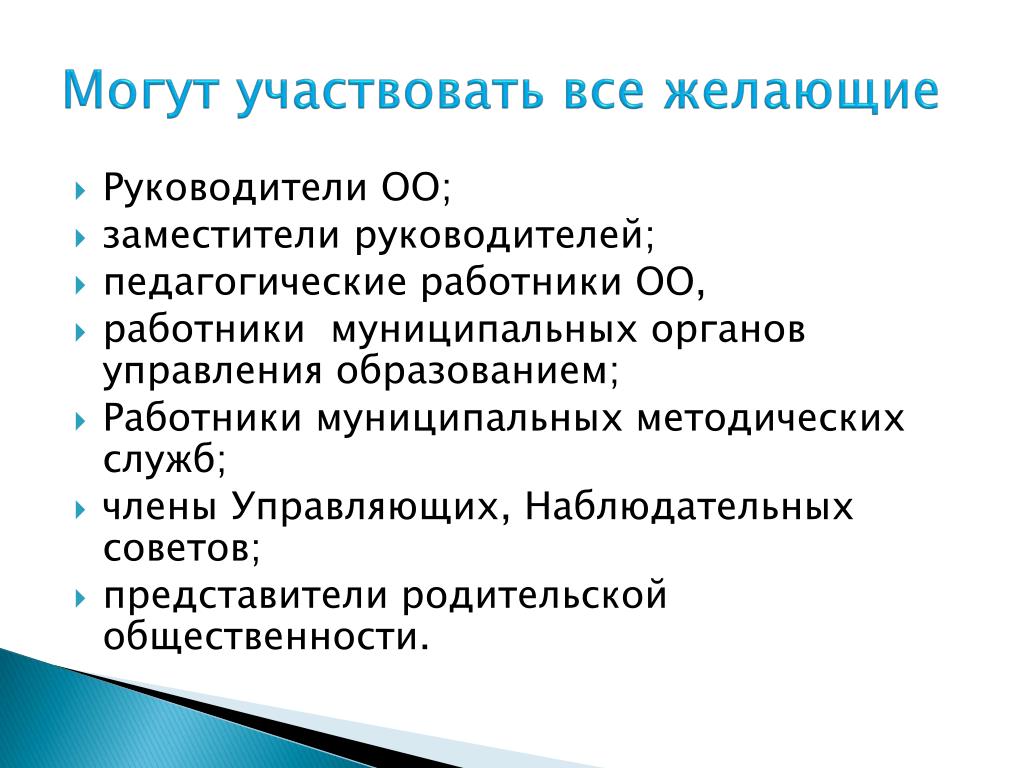 Могут участвовать все желающие

Руководители ОО;
заместители руководителей;
педагогические работники ОО,
работники  муниципальных органов управления образованием;
Работники муниципальных методических служб;
члены Управляющих, Наблюдательных советов;
представители родительской общественности.